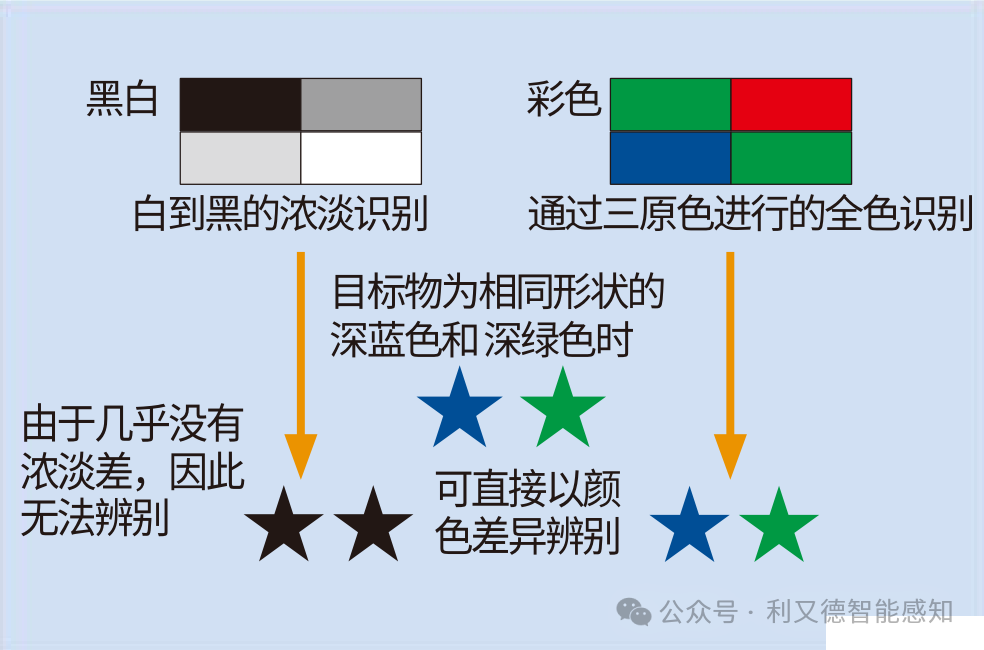 黑白

白到黑的浓淡识别

彩色

通过三原色进行的全色识别

目标物为相同形状的深蓝色和 深绿色时

由于几乎没有浓淡差，因此无法辨别

可直接以颜色差异辨别

公众号 · 利又德智能感知